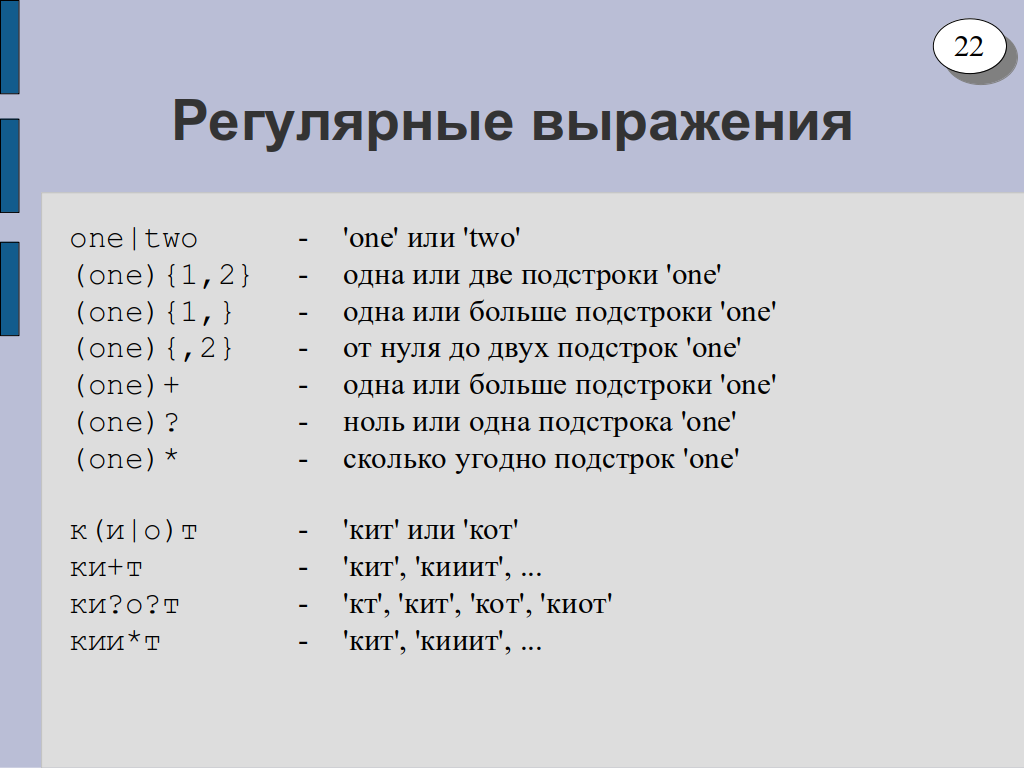 22

Регулярные выражения

one|two - 'one' или 'two'
(one){1,2} - одна или две подстроки 'one'
(one){1,} - одна или больше подстроки 'one'
(one){,2} - от нуля до двух подстрок 'one'
(one)+ - одна или больше подстроки 'one'
(one)? - ноль или одна подстрока 'one'
(one)* - сколько угодно подстрок 'one'

к(и|о)т - 'кит' или 'кот'
ки+т - 'кит', 'кииит', ...
ки?о?т - 'кт', 'кит', 'кот', 'киот'
кии*т - 'кит', 'кииит', ...